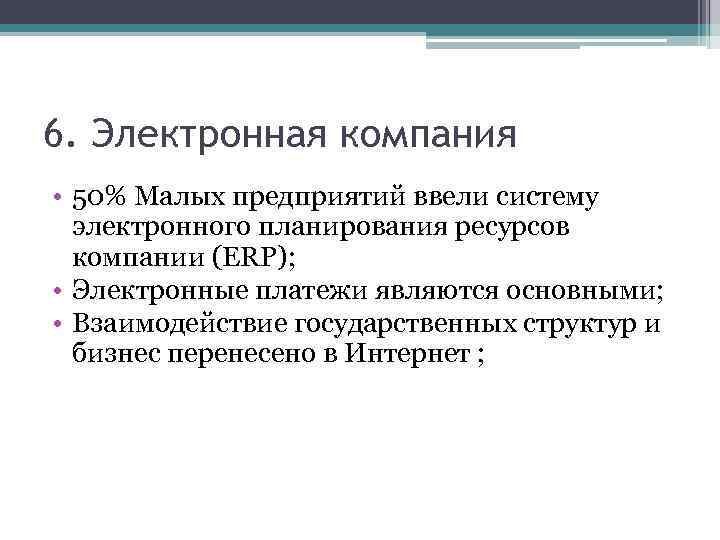 6. Электронная компания

• 50% Малых предприятий ввели систему электронного планирования ресурсов компании (ERP);
• Электронные платежи являются основными;
• Взаимодействие государственных структур и бизнес перенесено в Интернет ;